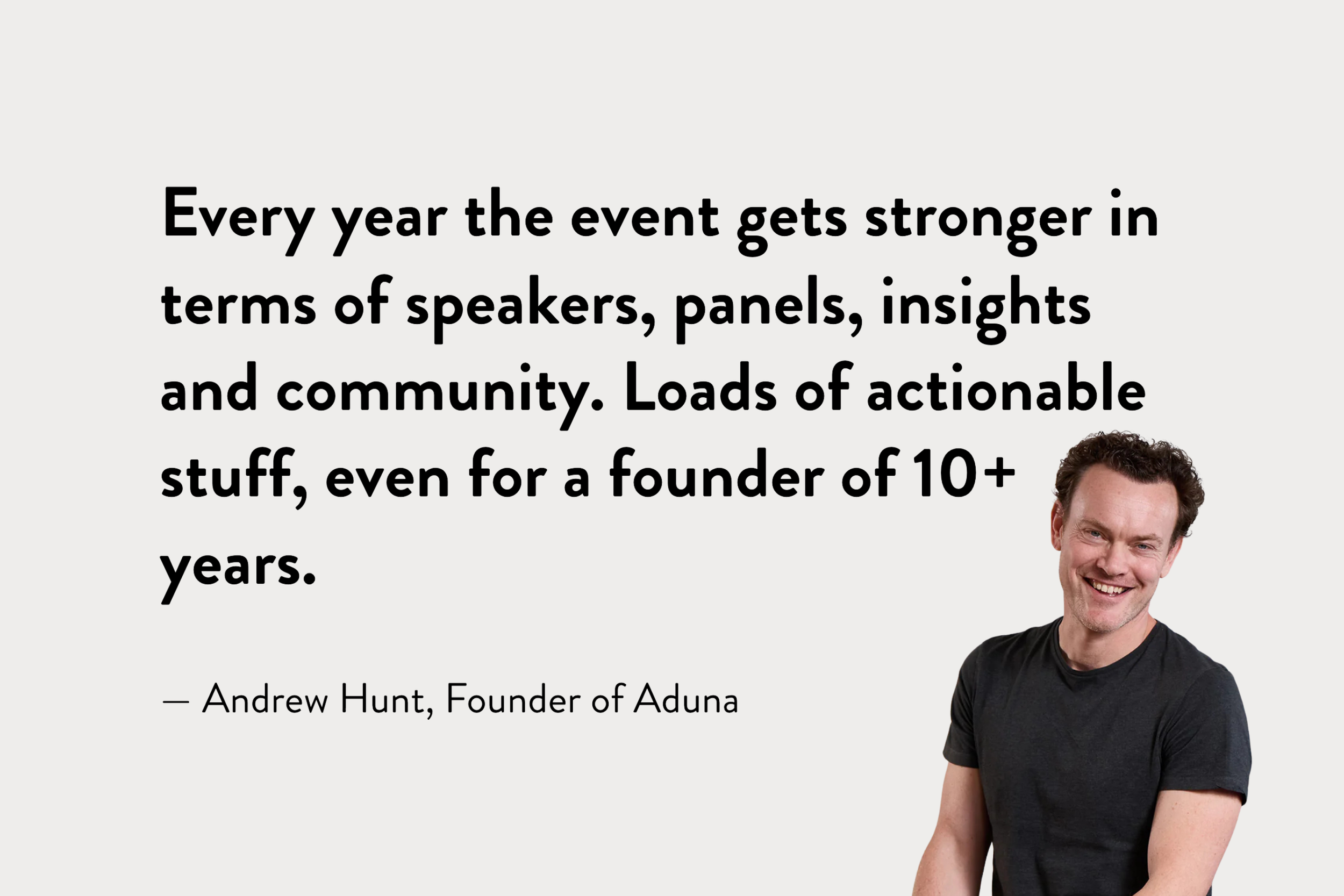 Every year the event gets stronger in terms of speakers, panels, insights and community. Loads of actionable stuff, even for a founder of 10+ years.

— Andrew Hunt, Founder of Aduna